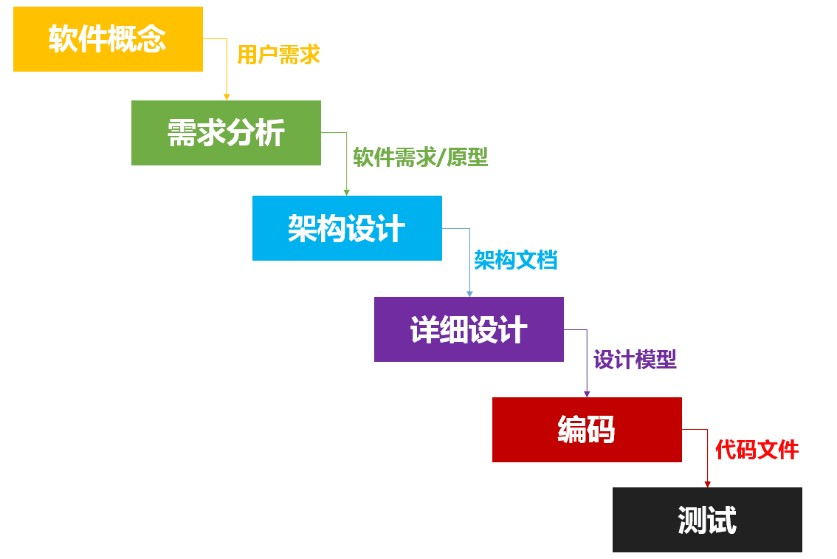 软件概念
用户需求
需求分析
软件需求/原型
架构设计
架构文档
详细设计
设计模型
编码
代码文件
测试